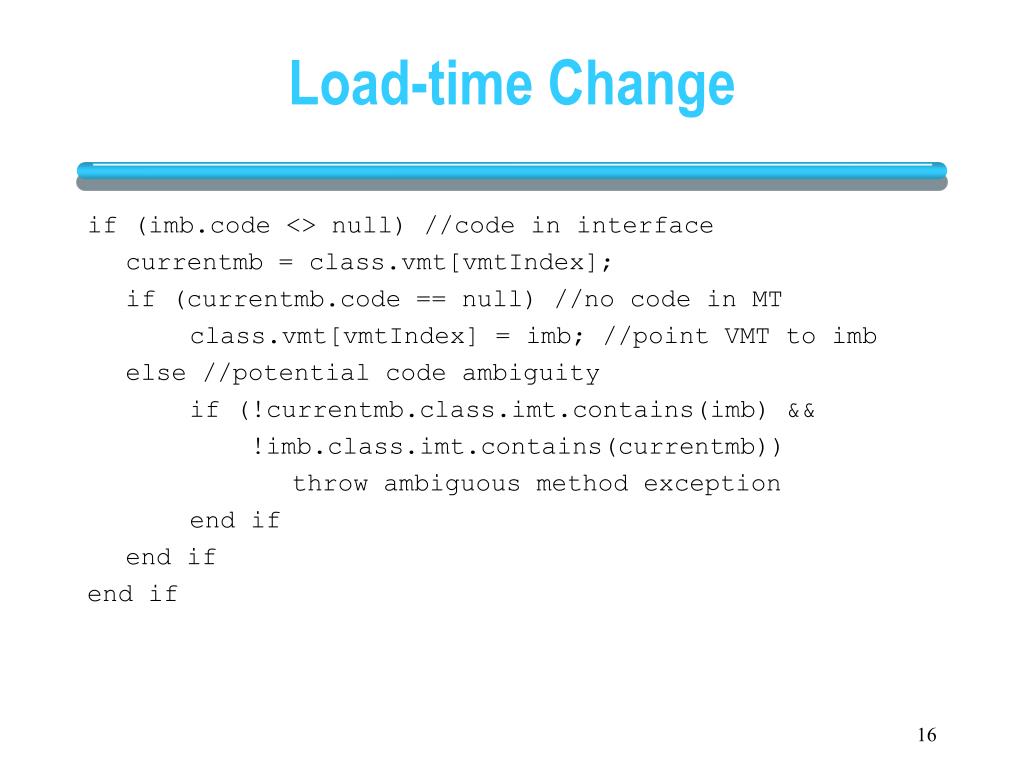 Load-time Change

if (imb.code <> null) //code in interface
  currentmb = class.vmt[vmtIndex];
  if (currentmb.code == null) //no code in MT
    class.vmt[vmtIndex] = imb; //point VMT to imb
  else //potential code ambiguity
    if (!currentmb.class.imt.contains(imb) &&
      !imb.class.imt.contains(currentmb))
        throw ambiguous method exception
    end if
  end if
end if

16